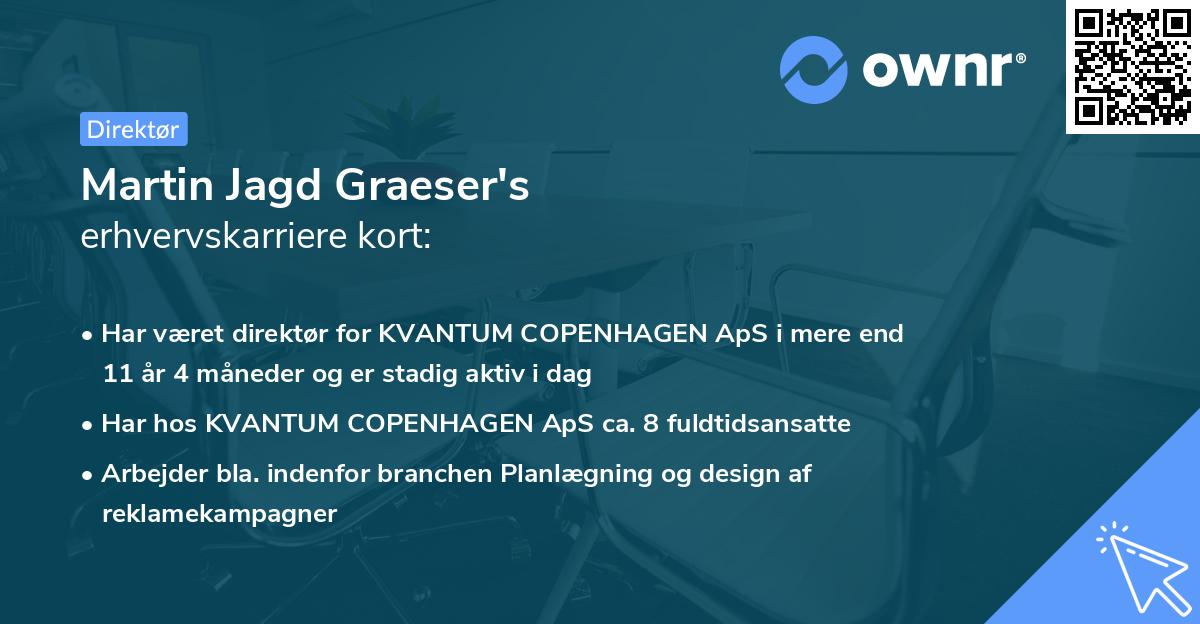 ownr®

Direktør

Martin Jagd Graeser's
erhvervskarriere kort:

• Har været direktør for KVANTUM COPENHAGEN ApS i mere end 11 år 4 måneder og er stadig aktiv i dag

• Har hos KVANTUM COPENHAGEN ApS ca. 8 fuldtidsansatte

• Arbejder bla. indenfor branchen Planlægning og design af reklamekampagner